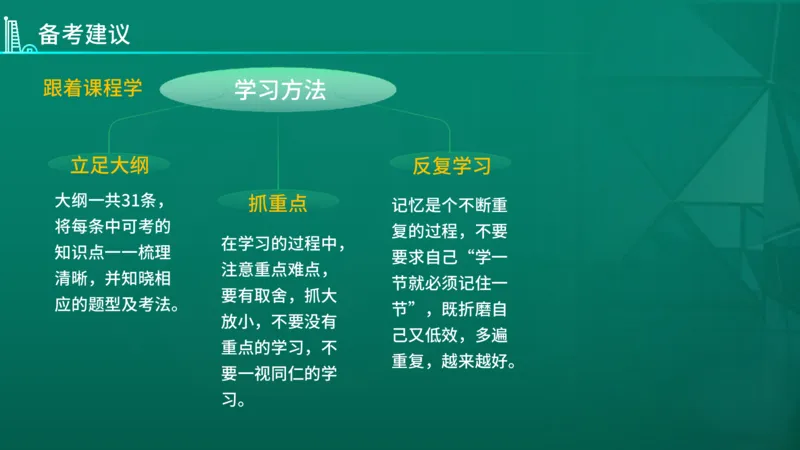 备考建议

跟着课程学

学习方法

立足大纲

大纲一共31条，将每条中可考的知识点一一梳理清晰，并知晓相应的题型及考法。

抓重点

在学习的过程中，注意重点难点，要有取舍，抓大放小，不要没有重点的学习，不要一视同仁的学习。

反复学习

记忆是个不断重复的过程，不要要求自己“学一节就必须记住一节”，既折磨自己又低效，多遍重复，越来越好。